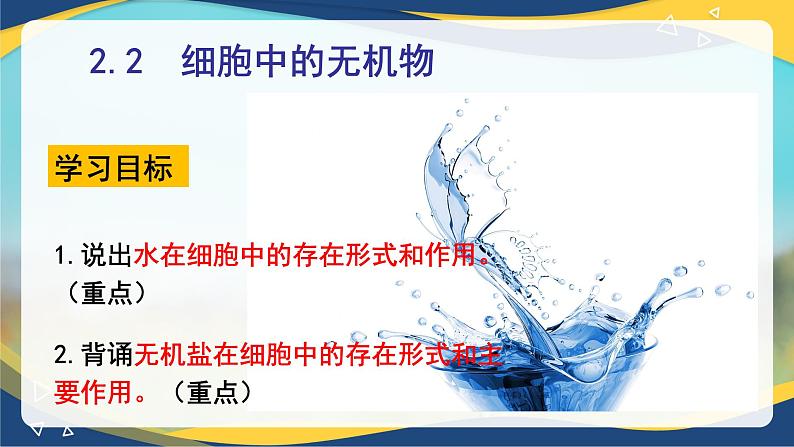 2.2　细胞中的无机物

学习目标

1.说出水在细胞中的存在形式和作用。（重点）

2.背诵无机盐在细胞中的存在形式和主要作用。（重点）